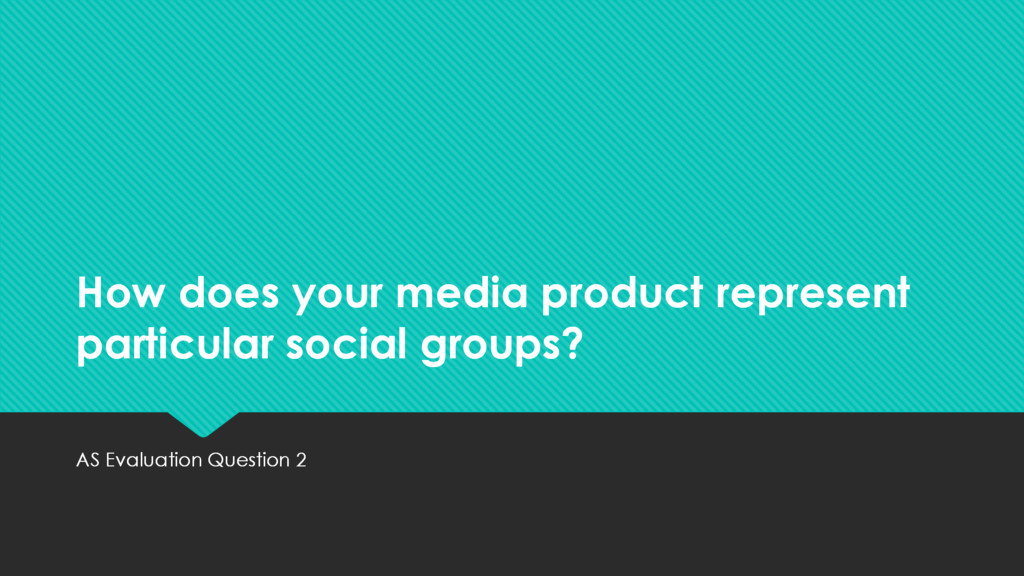 How does your media product represent particular social groups?

AS Evaluation Question 2